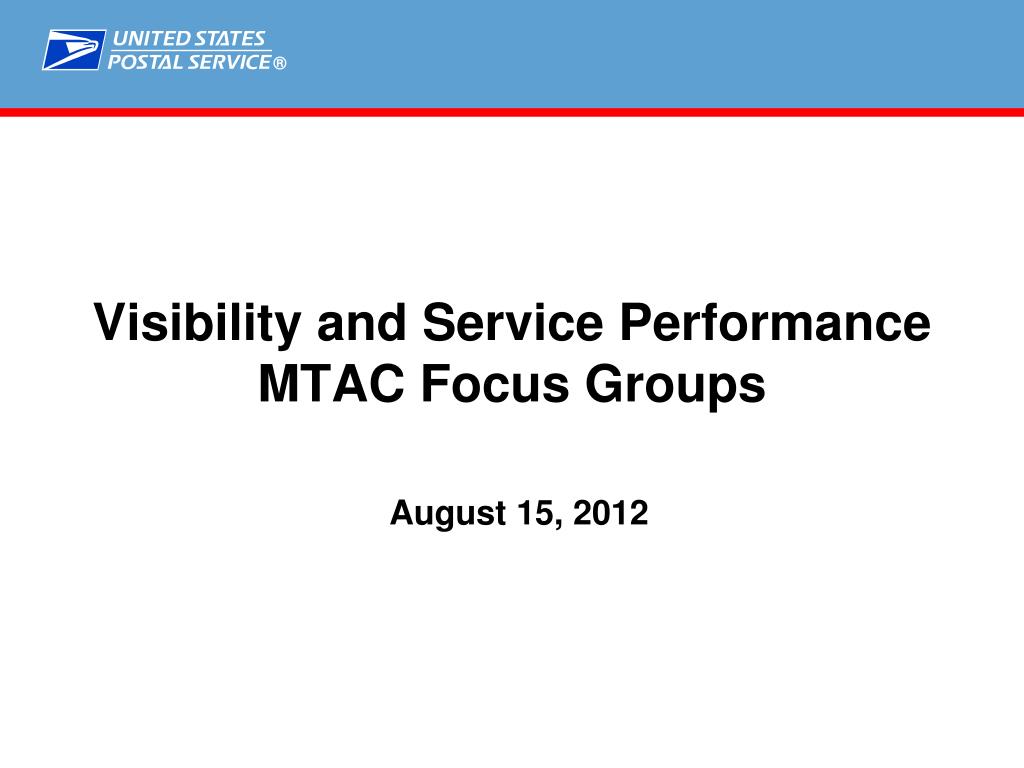 UNITED STATES
POSTAL SERVICE®

Visibility and Service Performance
MTAC Focus Groups

August 15, 2012